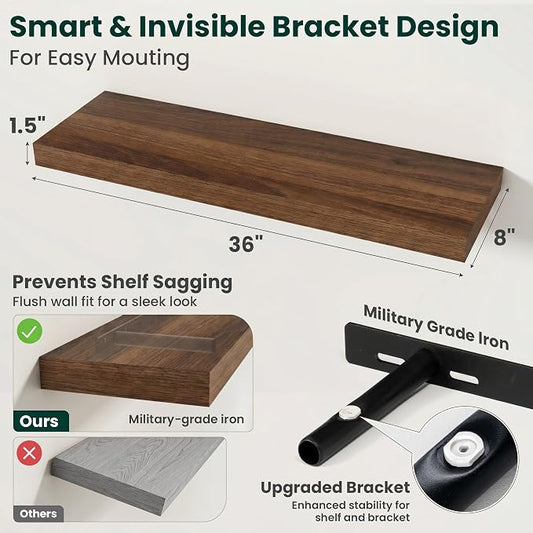 Smart & Invisible Bracket Design
For Easy Mouting

1.5"

36"

8"

Prevents Shelf Sagging
Flush wall fit for a sleek look

Ours

Military-grade iron

Others

Military Grade Iron

Upgraded Bracket
Enhanced stability for shelf and bracket